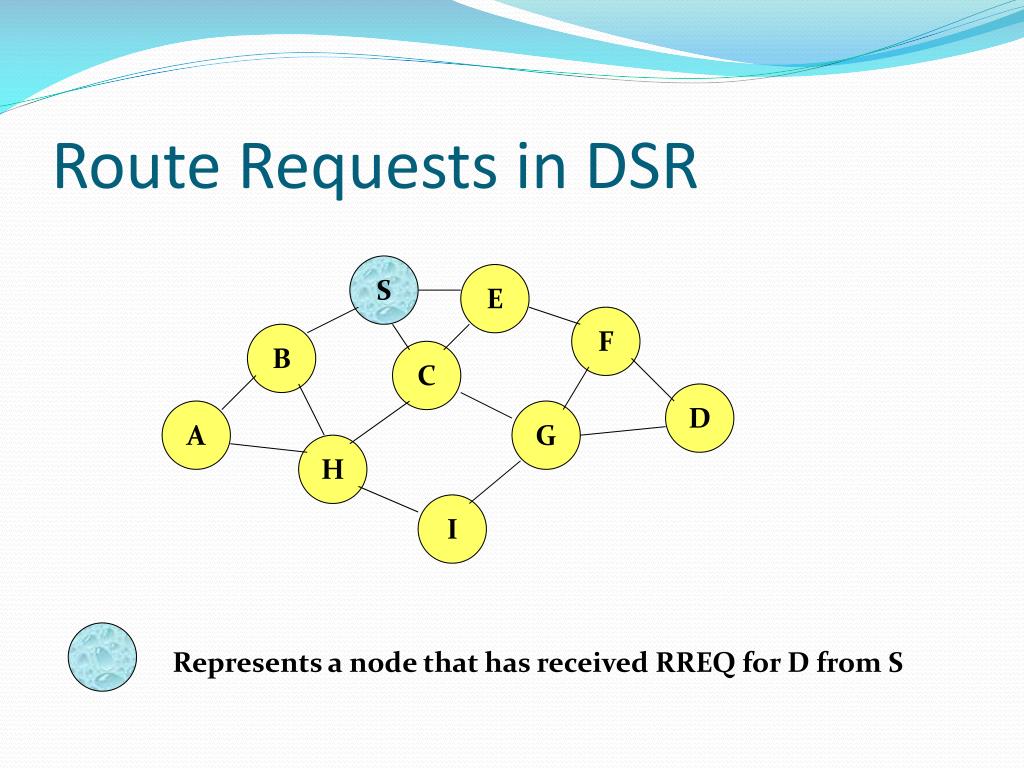 Route Requests in DSR

S
E
F
B
C
D
A
G
H
I

Represents a node that has received RREQ for D from S